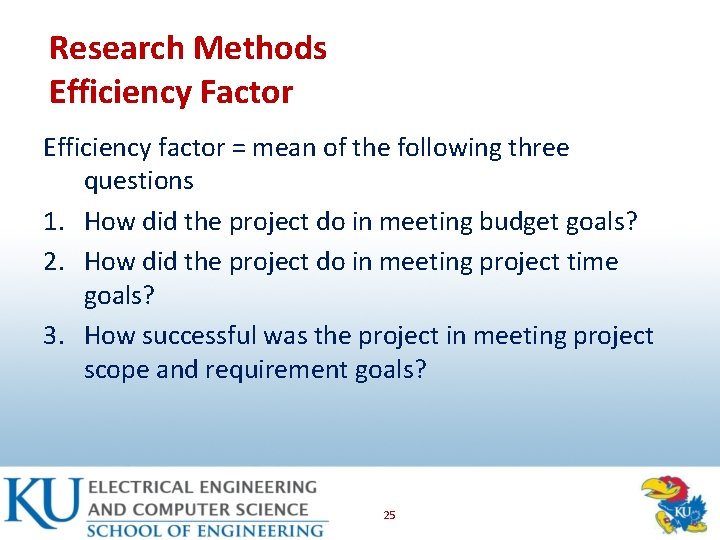 Research Methods
Efficiency Factor

Efficiency factor = mean of the following three questions

1. How did the project do in meeting budget goals?
2. How did the project do in meeting project time goals?
3. How successful was the project in meeting project scope and requirement goals?

KU ELECTRICAL ENGINEERING AND COMPUTER SCIENCE
SCHOOL OF ENGINEERING

25

KU